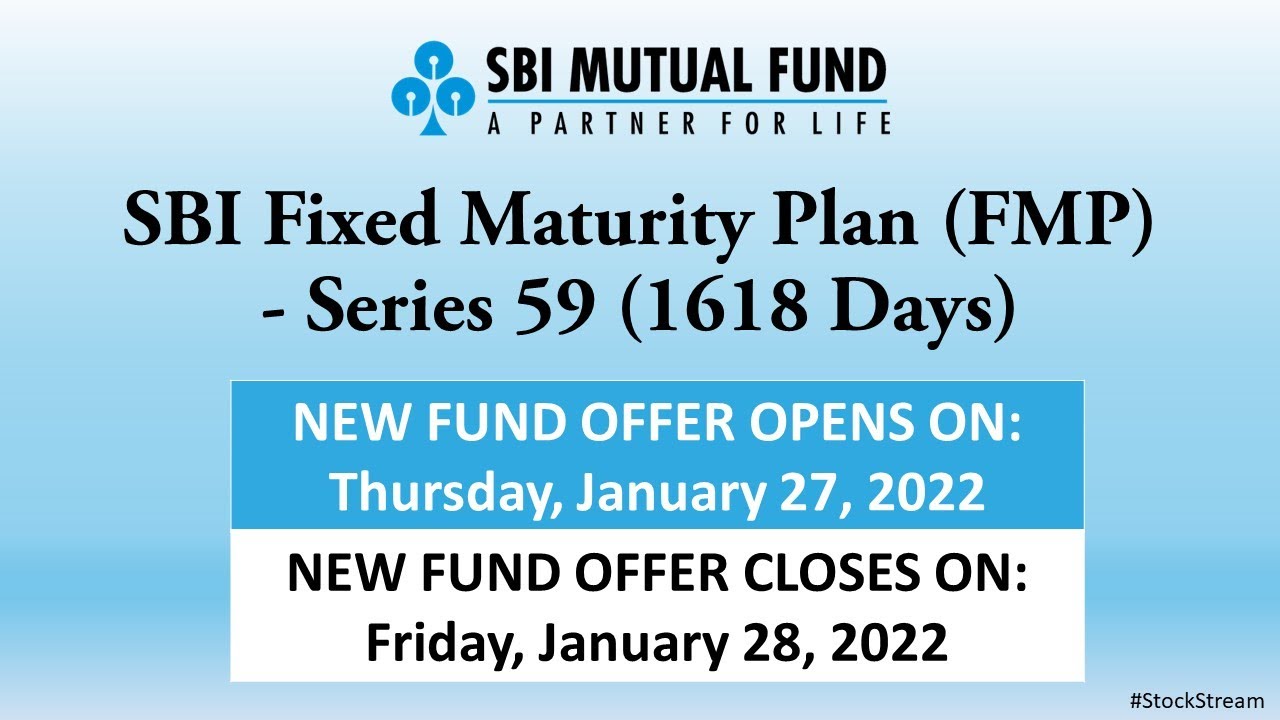 SBI MUTUAL FUND
A PARTNER FOR LIFE

SBI Fixed Maturity Plan (FMP) - Series 59 (1618 Days)

NEW FUND OFFER OPENS ON:
Thursday, January 27, 2022

NEW FUND OFFER CLOSES ON:
Friday, January 28, 2022

#StockStream